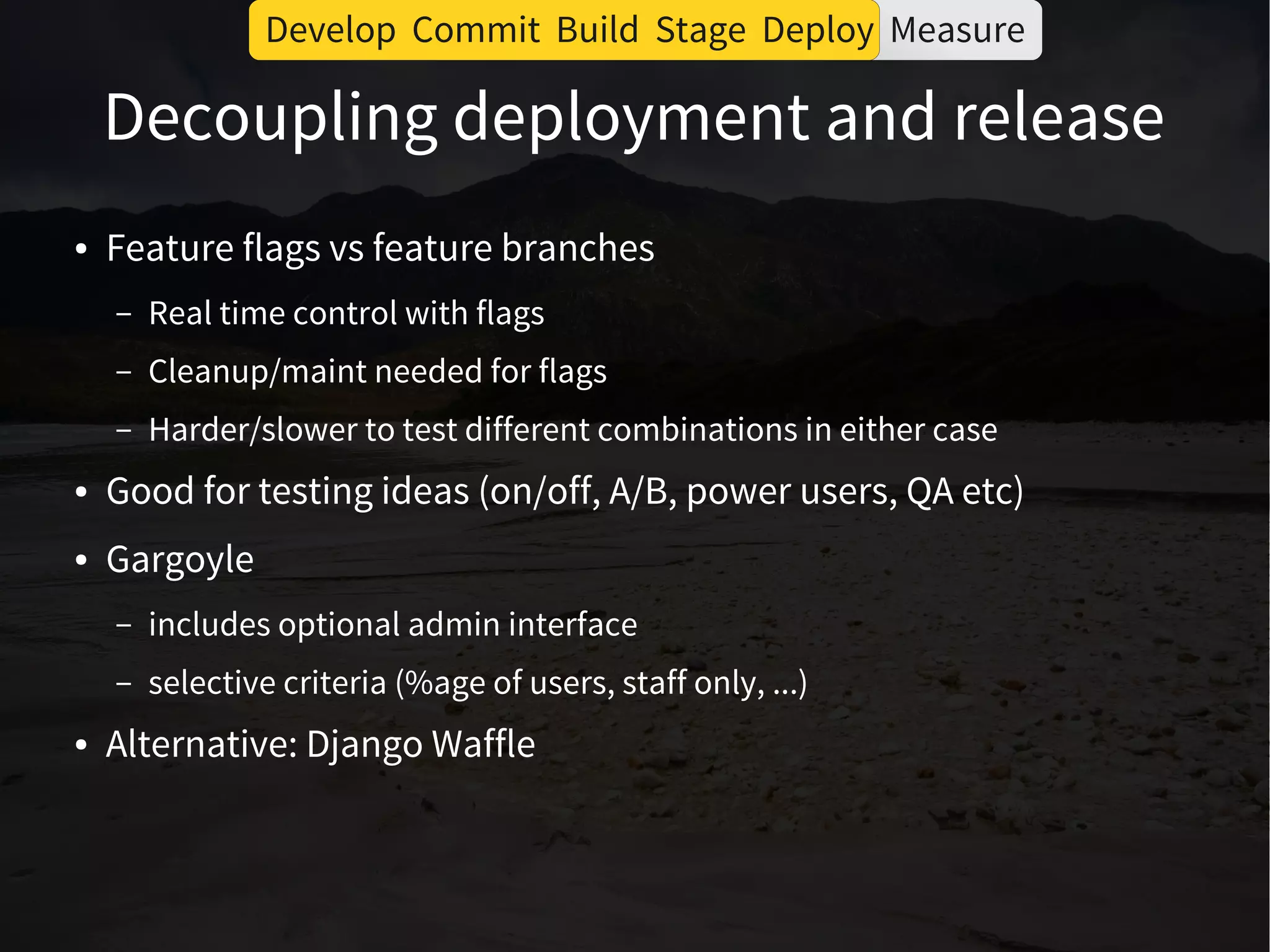 Develop Commit Build Stage Deploy Measure

Decoupling deployment and release

• Feature flags vs feature branches
 – Real time control with flags
 – Cleanup/maint needed for flags
 – Harder/slower to test different combinations in either case
• Good for testing ideas (on/off, A/B, power users, QA etc)
• Gargoyle
 – includes optional admin interface
 – selective criteria (%age of users, staff only, ...)
• Alternative: Django Waffle